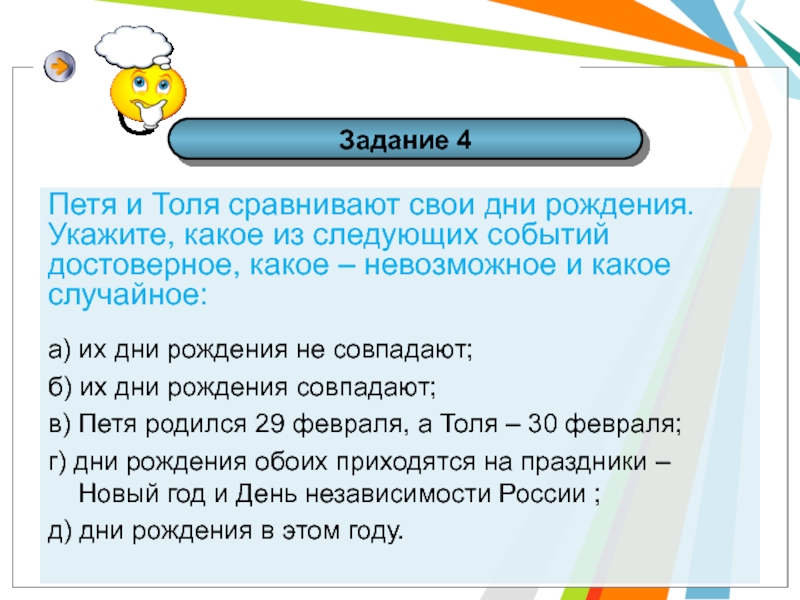 Задание 4

Петя и Толя сравнивают свои дни рождения. Укажите, какое из следующих событий достоверное, какое – невозможное и какое случайное:

а) их дни рождения не совпадают;

б) их дни рождения совпадают;

в) Петя родился 29 февраля, а Толя – 30 февраля;

г) дни рождения обоих приходятся на праздники – Новый год и День независимости России ;

д) дни рождения в этом году.